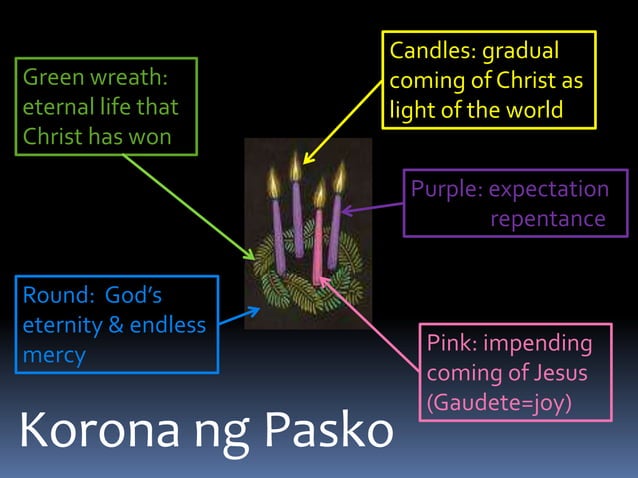 Green wreath: eternal life that Christ has won

Candles: gradual coming of Christ as light of the world

Purple: expectation repentance

Round: God's eternity & endless mercy

Pink: impending coming of Jesus (Gaudete=joy)

Korona ng Pasko